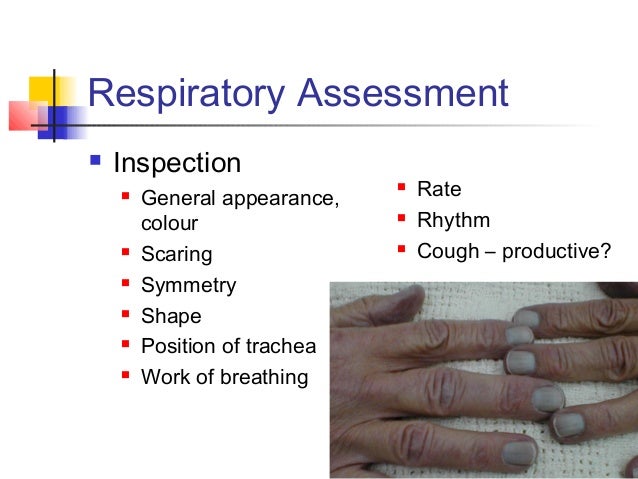 Respiratory Assessment

Inspection

General appearance, colour

Scaring

Symmetry

Shape

Position of trachea

Work of breathing

Rate

Rhythm

Cough – productive?